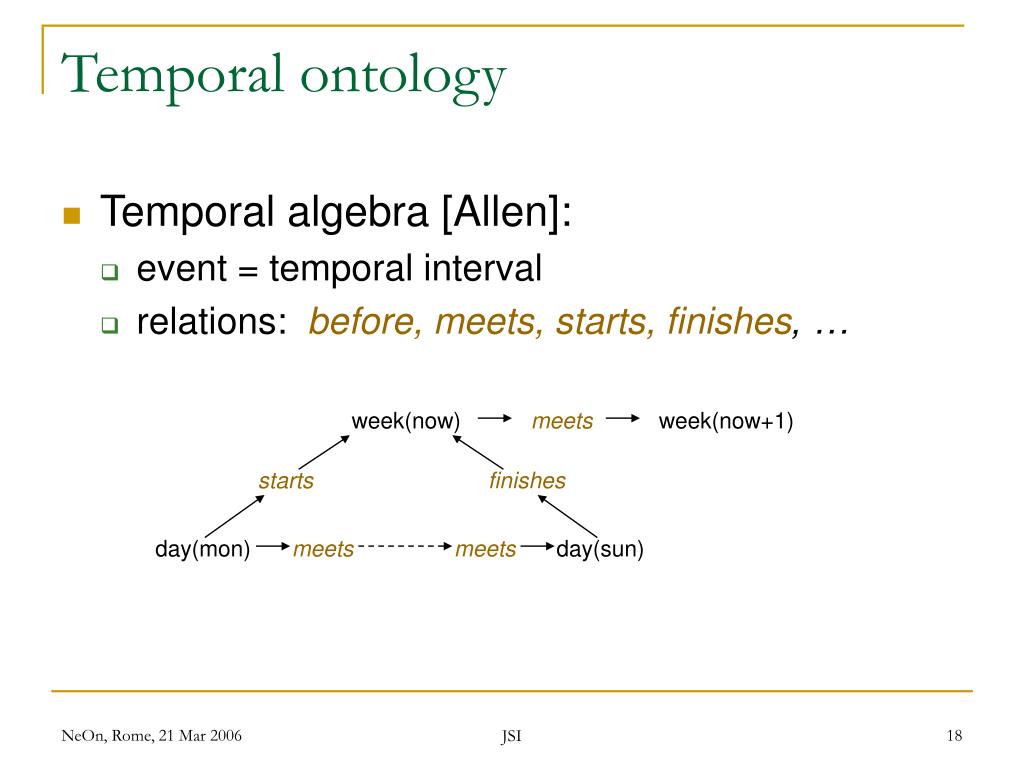 Temporal ontology

Temporal algebra [Allen]:

event = temporal interval

relations: before, meets, starts, finishes, …

week(now) meets week(now+1)

starts

finishes

day(mon) meets meets day(sun)

NeOn, Rome, 21 Mar 2006

JSI

18